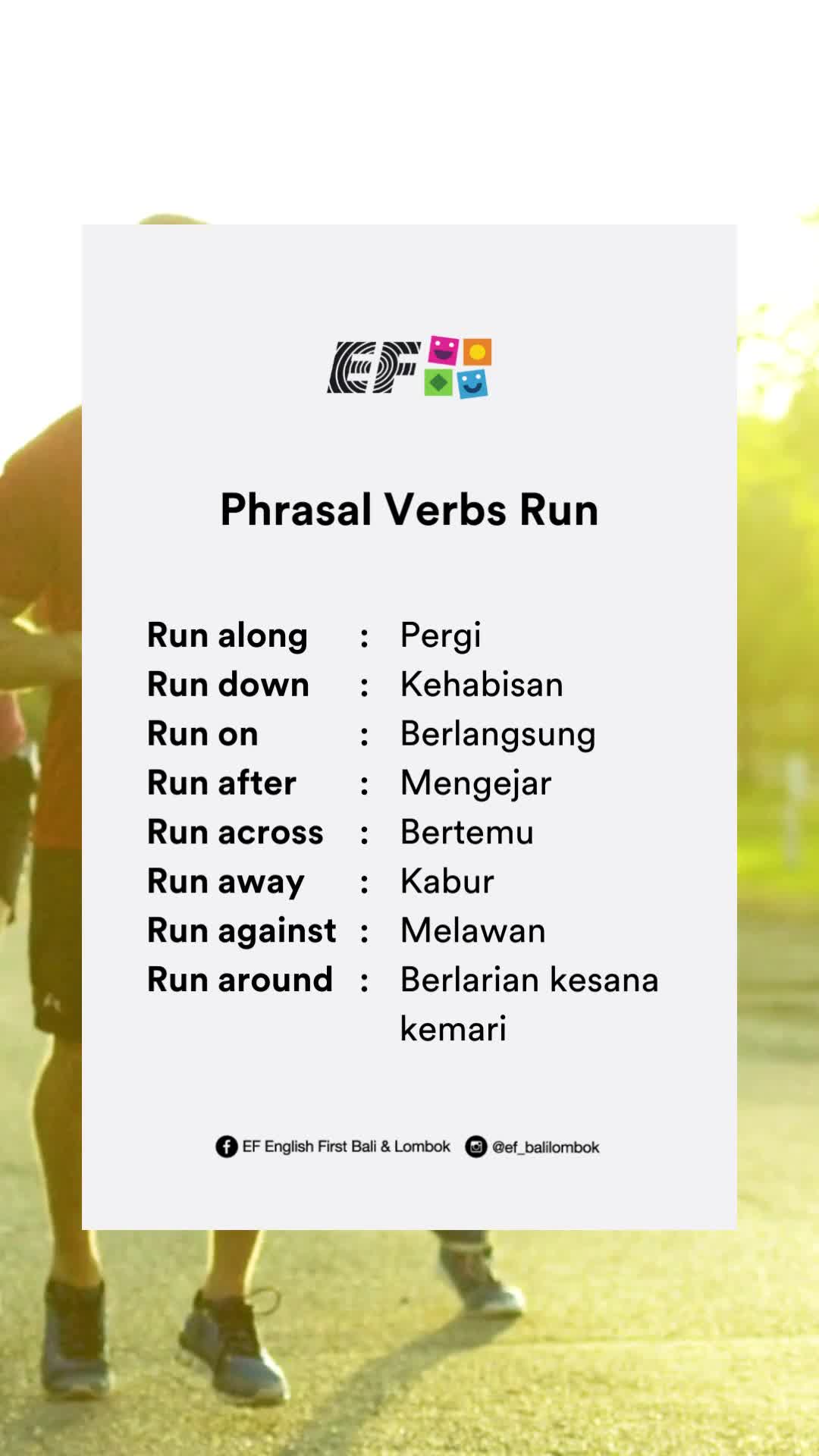 EF

Phrasal Verbs Run

Run along : Pergi
Run down : Kehabisan
Run on : Berlangsung
Run after : Mengejar
Run across : Bertemu
Run away : Kabur
Run against : Melawan
Run around : Berlarian kesana kemari

EF English First Bali & Lombok @ef_balilombok